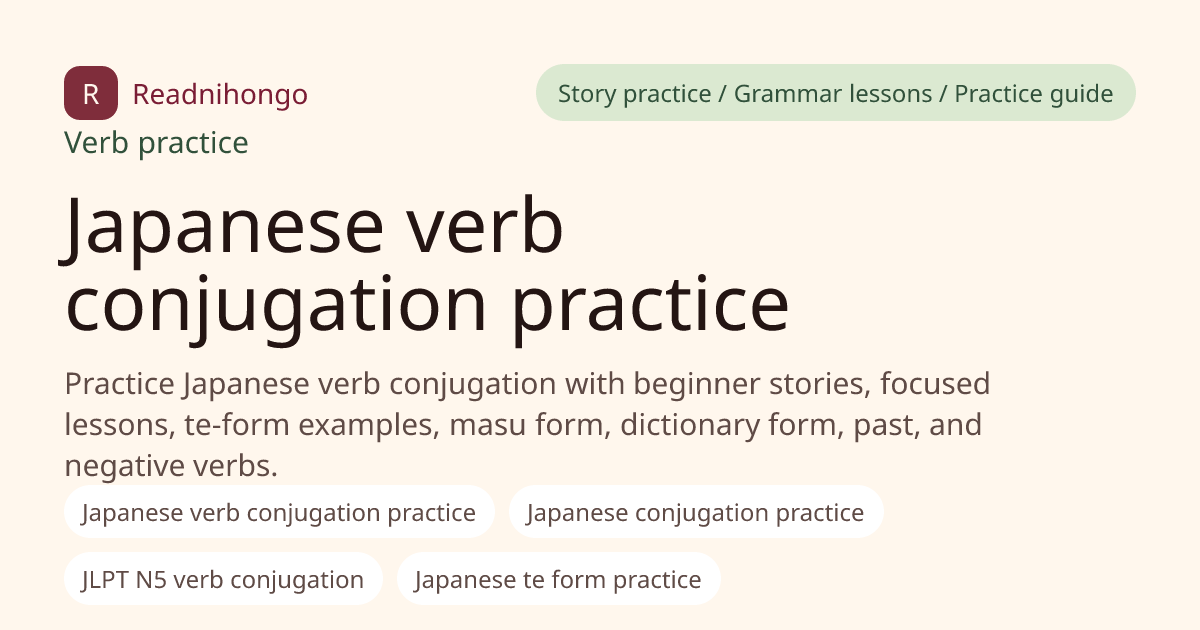 R Readnihongo

Story practice / Grammar lessons / Practice guide

Verb practice

Japanese verb conjugation practice

Practice Japanese verb conjugation with beginner stories, focused lessons, te-form examples, masu form, dictionary form, past, and negative verbs.

Japanese verb conjugation practice

Japanese conjugation practice

JLPT N5 verb conjugation

Japanese te form practice